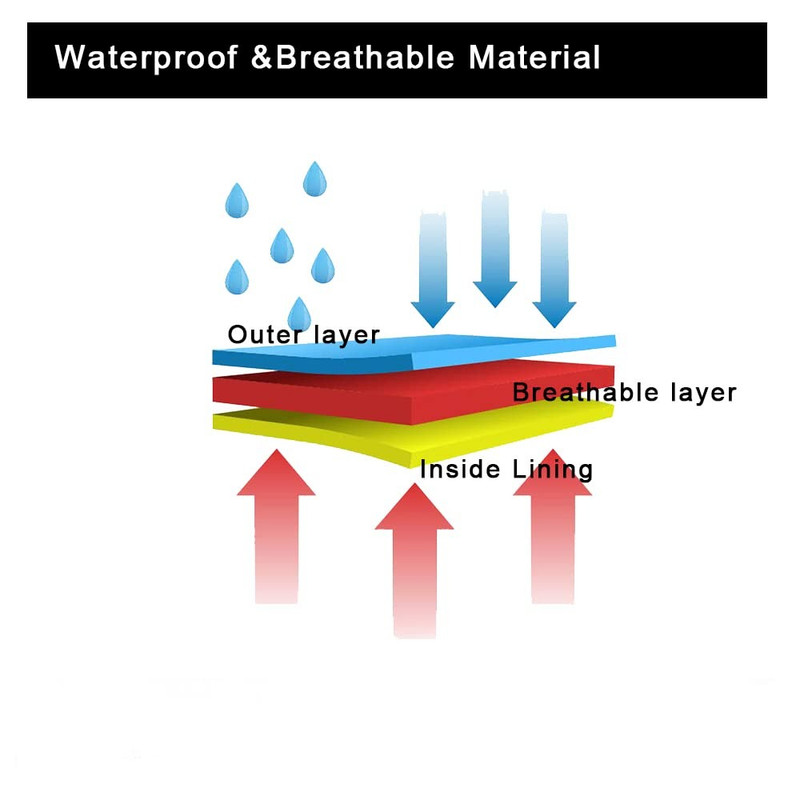 Waterproof &Breathable Material

Outer layer

Breathable layer

Inside Lining